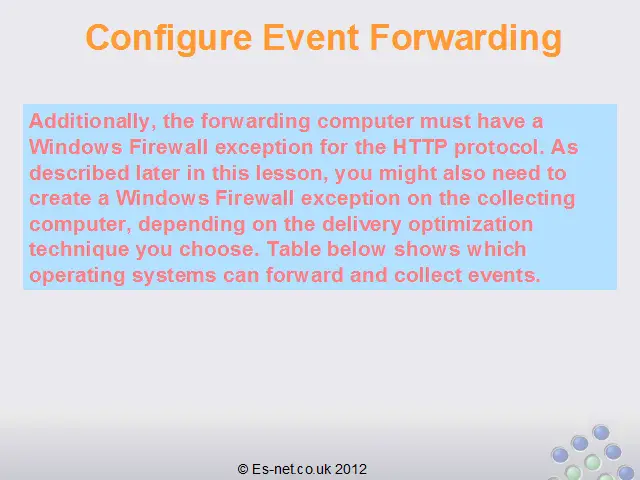 Configure Event Forwarding

Additionally, the forwarding computer must have a Windows Firewall exception for the HTTP protocol. As described later in this lesson, you might also need to create a Windows Firewall exception on the collecting computer, depending on the delivery optimization technique you choose. Table below shows which operating systems can forward and collect events.

© Es-net.co.uk 2012